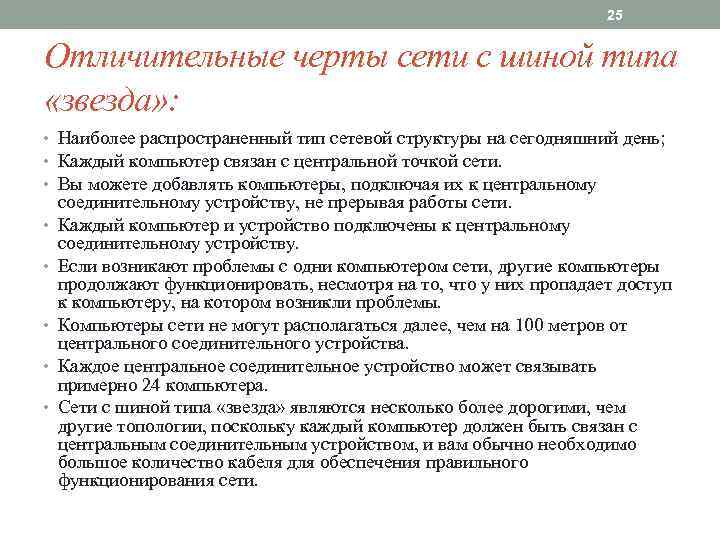 25

Отличительные черты сети с шиной типа «звезда»:

• Наиболее распространенный тип сетевой структуры на сегодняшний день;
• Каждый компьютер связан с центральной точкой сети.
• Вы можете добавлять компьютеры, подключая их к центральному соединительному устройству, не прерывая работы сети.
• Каждый компьютер и устройство подключены к центральному соединительному устройству.
• Если возникают проблемы с одни компьютером сети, другие компьютеры продолжают функционировать, несмотря на то, что у них пропадает доступ к компьютеру, на котором возникли проблемы.
• Компьютеры сети не могут располагаться далее, чем на 100 метров от центрального соединительного устройства.
• Каждое центральное соединительное устройство может связывать примерно 24 компьютера.
• Сети с шиной типа «звезда» являются несколько более дорогими, чем другие топологии, поскольку каждый компьютер должен быть связан с центральным соединительным устройством, и вам обычно необходимо большое количество кабеля для обеспечения правильного функционирования сети.